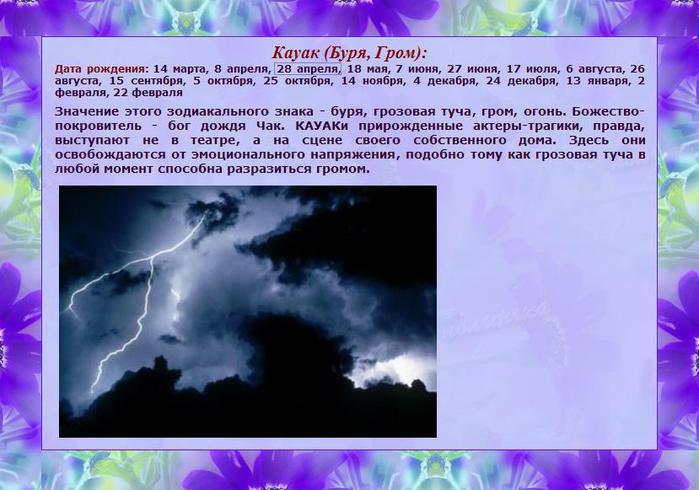 Кауак (Буря, Гром):

Дата рождения: 14 марта, 8 апреля, 28 апреля, 18 мая, 7 июня, 27 июня, 17 июля, 6 августа, 26 августа, 15 сентября, 5 октября, 25 октября, 14 ноября, 4 декабря, 24 декабря, 13 января, 2 февраля, 22 февраля

Значение этого зодиакального знака - буря, грозовая туча, гром, огонь. Божество-покровитель - бог дождя Чак. КАУАКи прирожденные актеры-трагики, правда, выступают не в театре, а на сцене своего собственного дома. Здесь они освобождаются от эмоционального напряжения, подобно тому как грозовая туча в любой момент способна разразиться громом.